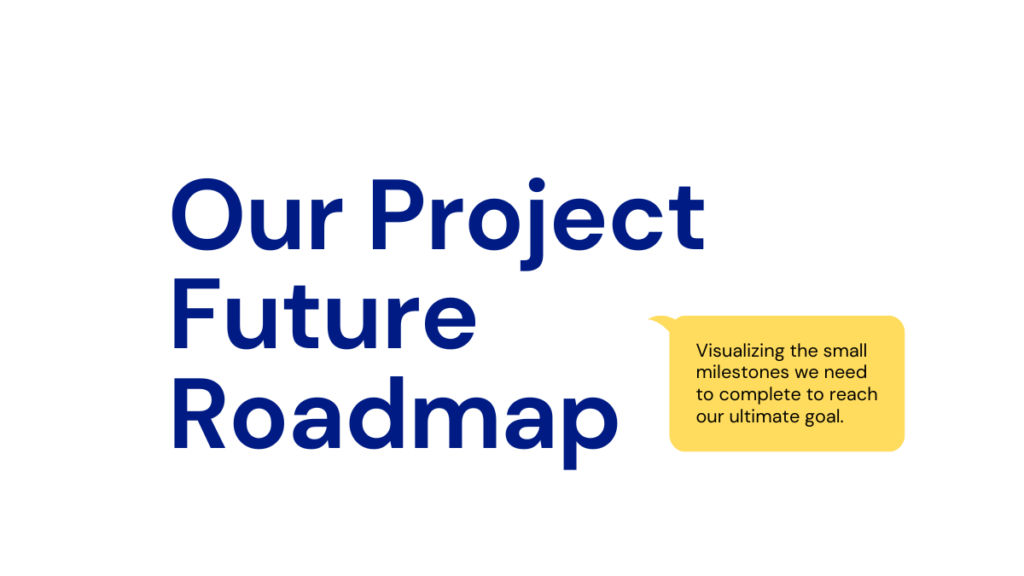 Our Project Future Roadmap

Visualizing the small milestones we need to complete to reach our ultimate goal.